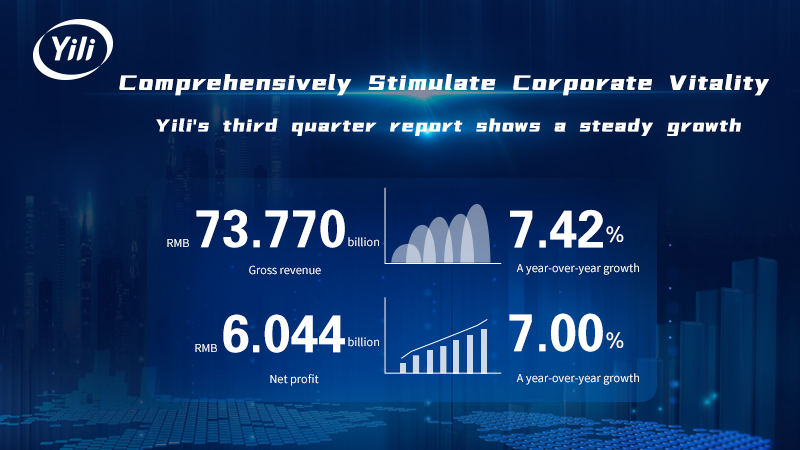 Yili

Comprehensively Stimulate Corporate Vitality

Yili's third quarter report shows a steady growth

RMB 73.770 billion

Gross revenue

7.42%

A year-over-year growth

RMB 6.044 billion

Net profit

7.00%

A year-over-year growth